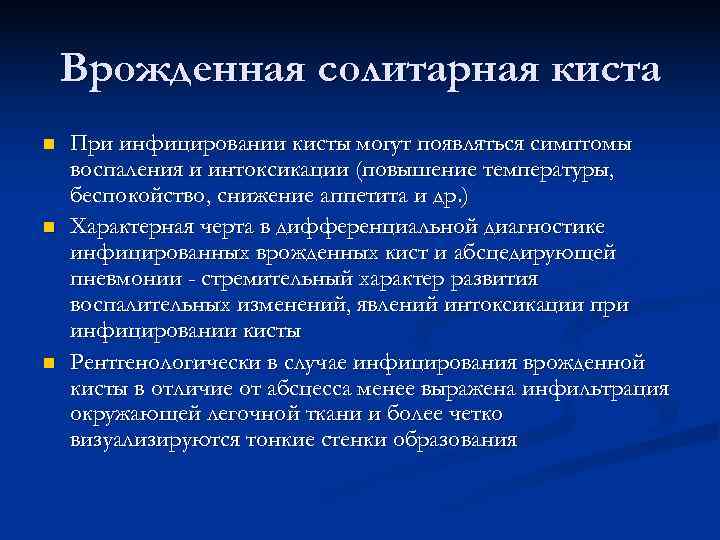 Врожденная солитарная киста

При инфицировании кисты могут появляться симптомы воспаления и интоксикации (повышение температуры, беспокойство, снижение аппетита и др.)

Характерная черта в дифференциальной диагностике инфицированных врожденных кист и абсцедирующей пневмонии - стремительный характер развития воспалительных изменений, явлений интоксикации при инфицировании кисты

Рентгенологически в случае инфицирования врожденной кисты в отличие от абсцесса менее выражена инфильтрация окружающей легочной ткани и более четко визуализируются тонкие стенки образования